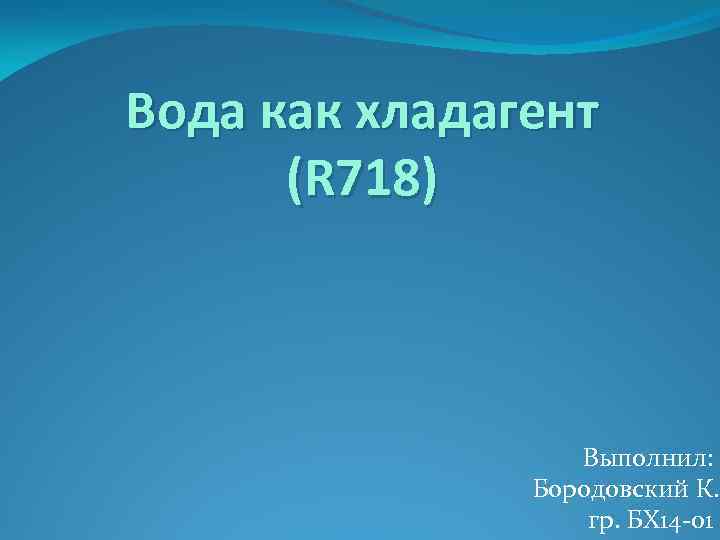 Вода как хладагент (R718)

Выполнил:
Бородовский К.
гр. БХ14-01